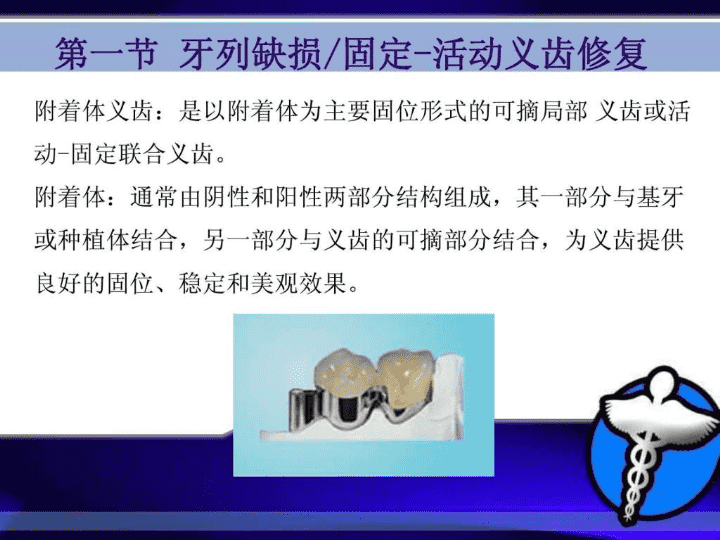 第一节 牙列缺损/固定-活动义齿修复

附着体义齿：是以附着体为主要固位形式的可摘局部 义齿或活动-固定联合义齿。

附着体：通常由阴性和阳性两部分结构组成，其一部分与基牙或种植体结合，另一部分与义齿的可摘部分结合，为义齿提供良好的固位、稳定和美观效果。